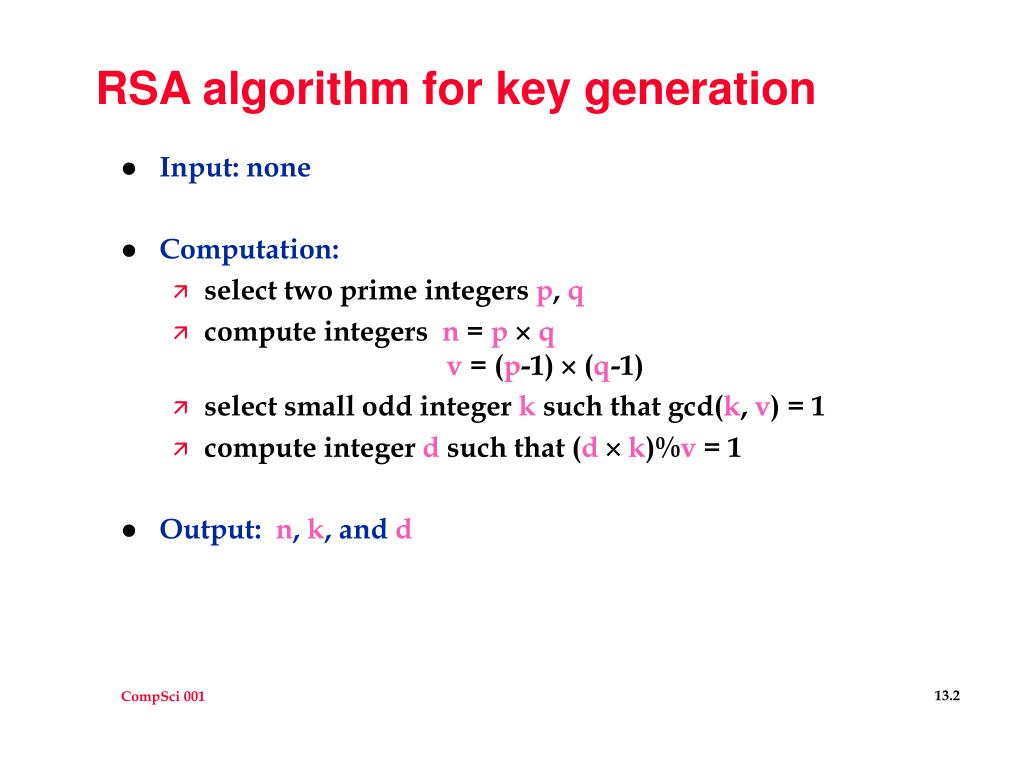 RSA algorithm for key generation

- Input: none

- Computation:
  - select two prime integers p, q
  - compute integers n = p × q
    v = (p-1) × (q-1)
  - select small odd integer k such that gcd(k, v) = 1
  - compute integer d such that (d × k)%v = 1

- Output: n, k, and d

CompSci 001

13.2